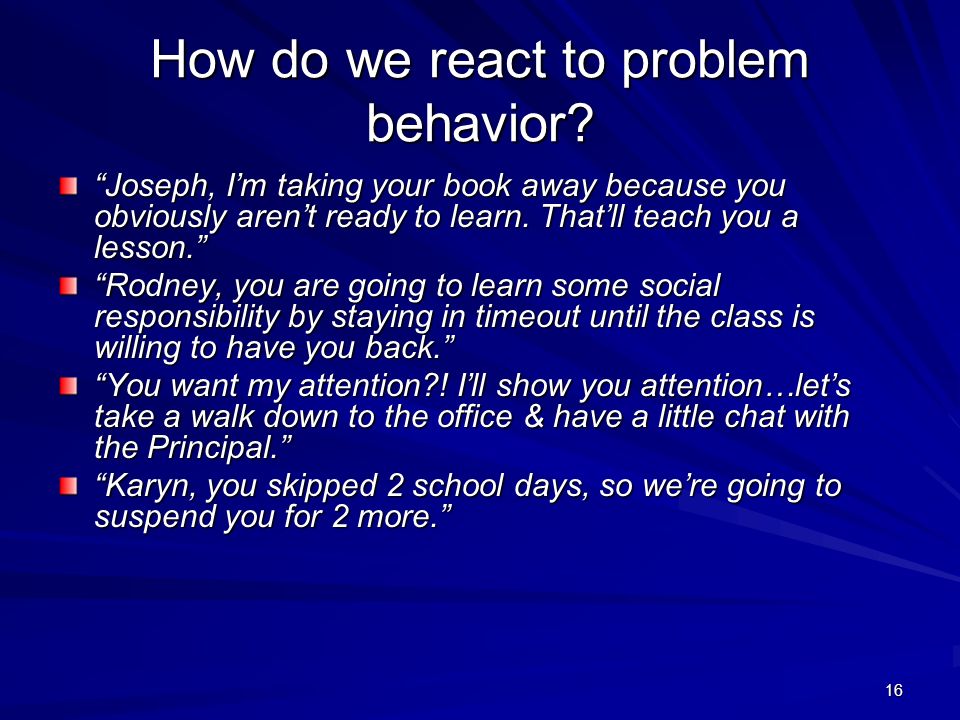 How do we react to problem behavior?

“Joseph, I’m taking your book away because you obviously aren’t ready to learn. That’ll teach you a lesson.”

“Rodney, you are going to learn some social responsibility by staying in timeout until the class is willing to have you back.”

“You want my attention?! I’ll show you attention…let’s take a walk down to the office & have a little chat with the Principal.”

“Karyn, you skipped 2 school days, so we’re going to suspend you for 2 more.”

16